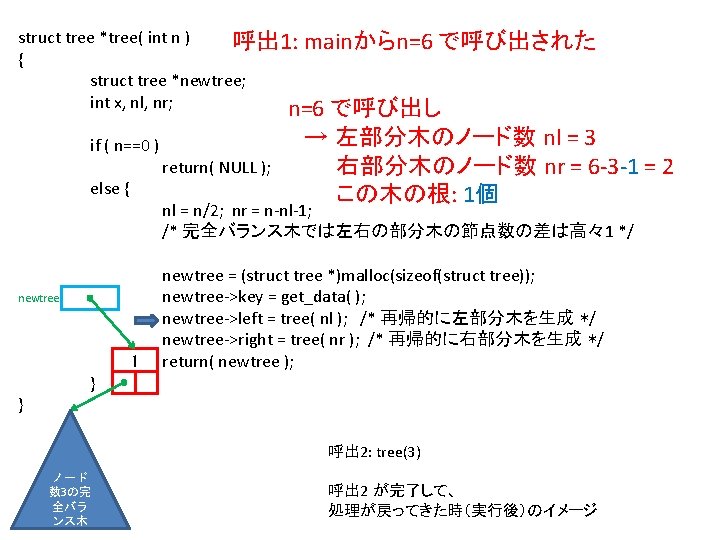 struct tree *tree( int n )
{
struct tree *newtree;
int x, nl, nr;

if ( n==0 )
return( NULL );
else {
nl = n/2; nr = n-nl-1;
/* 完全バランス木では左右の部分木の節点数の差は高々1 */

newtree = (struct tree *)malloc(sizeof(struct tree));
newtree->key = get_data( );
newtree->left = tree( nl ); /* 再帰的に左部分木を生成 */
newtree->right = tree( nr ); /* 再帰的に右部分木を生成 */
return( newtree );
}
}

呼出1: mainからn=6 で呼び出された

n=6 で呼び出し
→ 左部分木のノード数 nl = 3
右部分木のノード数 nr = 6-3-1 = 2
この木の根: 1個

newtree

1

ノード数3の完全バランス木

呼出2: tree(3)

呼出2 が完了して、
処理が戻ってきた時（実行後）のイメージ